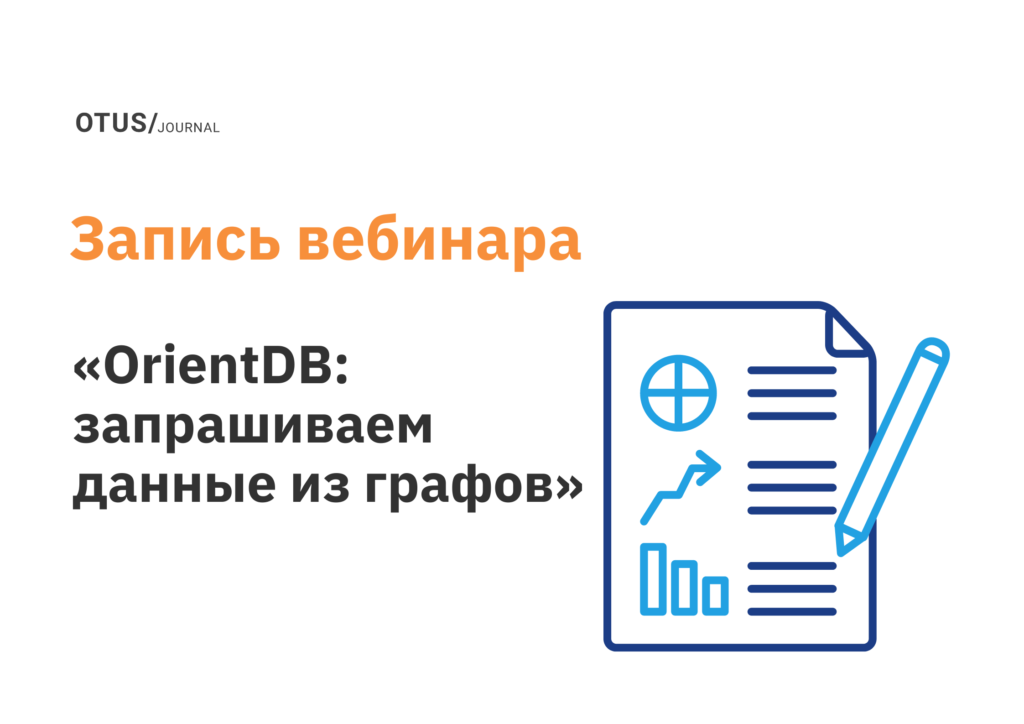 OTUS/JOURNAL

Запись вебинара

«OrientDB: запрашиваем данные из графов»